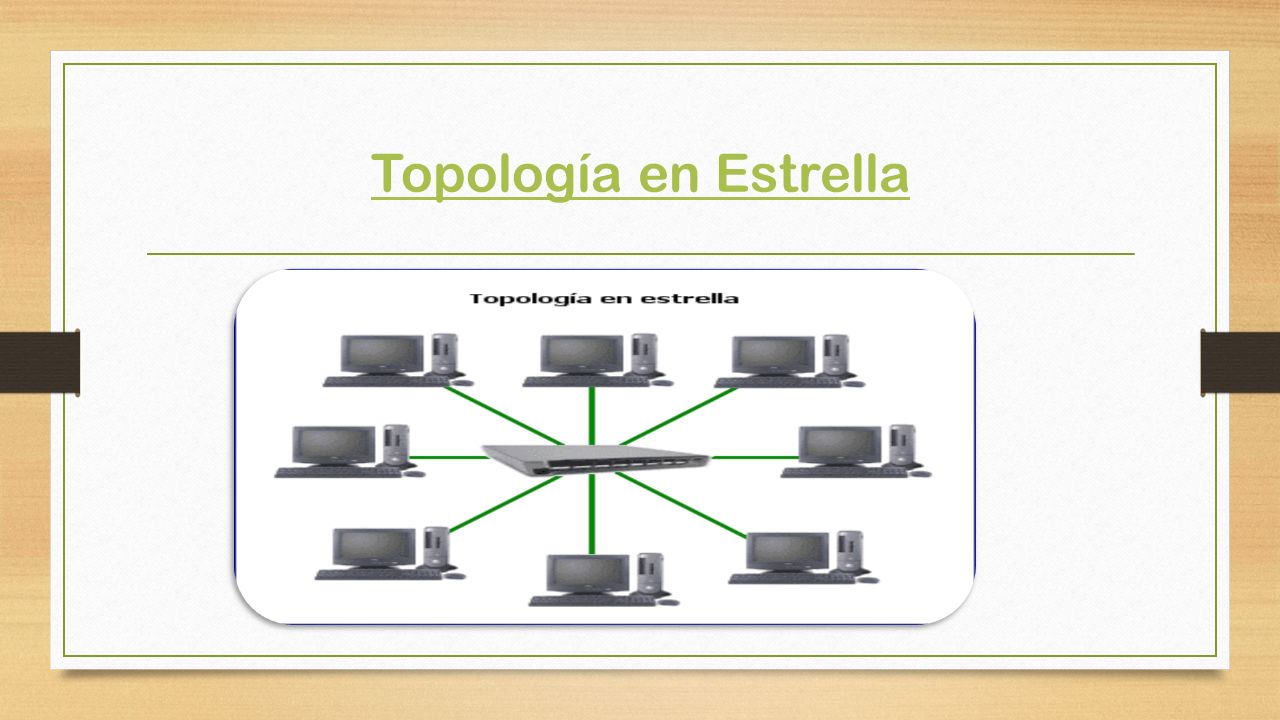 Topología en Estrella

Topología en estrella